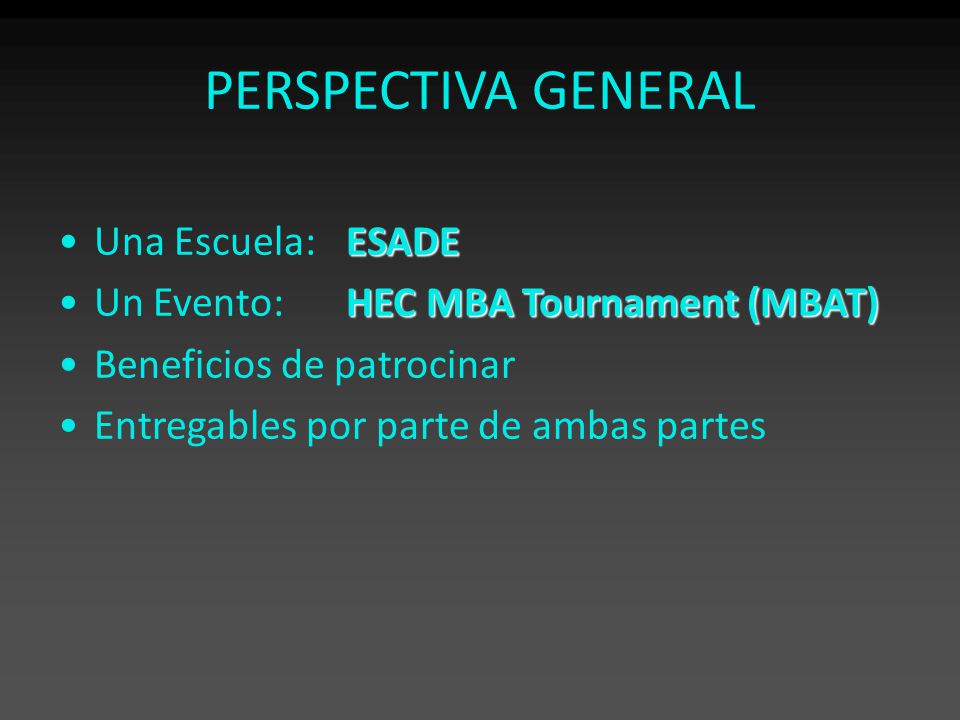 PERSPECTIVA GENERAL

• Una Escuela: ESADE
• Un Evento: HEC MBA Tournament (MBAT)
• Beneficios de patrocinar
• Entregables por parte de ambas partes